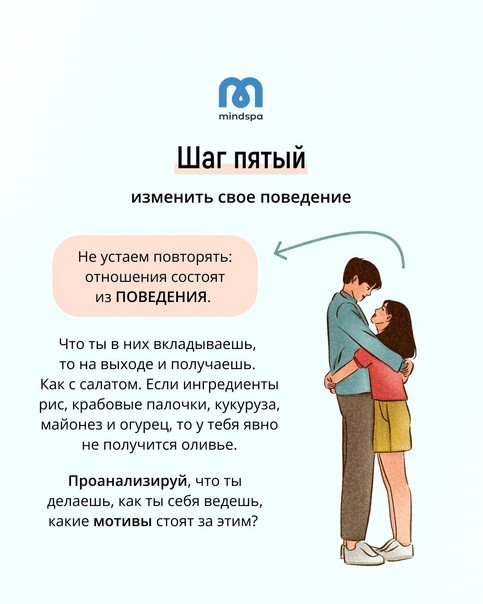 mindspa

Шаг пятый

изменить свое поведение

Не устаем повторять: отношения состоят из ПОВЕДЕНИЯ.

Что ты в них вкладываешь, то на выходе и получаешь. Как с салатом. Если ингредиенты рис, крабовые палочки, кукуруза, майонез и огурец, то у тебя явно не получится оливье.

Проанализируй, что ты делаешь, как ты себя ведешь, какие мотивы стоят за этим?